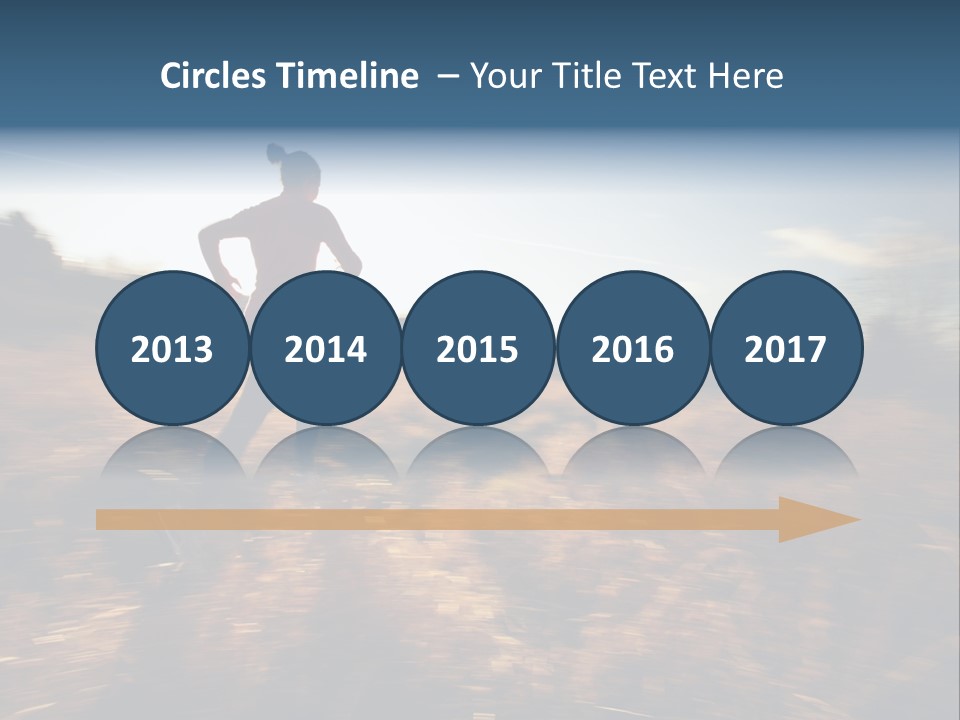 Circles Timeline – Your Title Text Here

2013

2014

2015

2016

2017